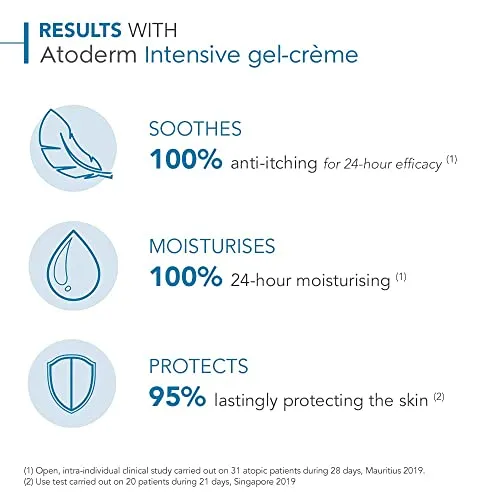 RESULTS WITH
Atoderm Intensive gel-crème

SOOTHES
100% anti-itching for 24-hour efficacy (1)

MOISTURISES
100% 24-hour moisturising (1)

PROTECTS
95% lastingly protecting the skin (2)

(1) Open, intra-individual clinical study carried out on 31 atopic patients during 28 days, Mauritius 2019.
(2) Use test carried out on 20 patients during 21 days, Singapore 2019